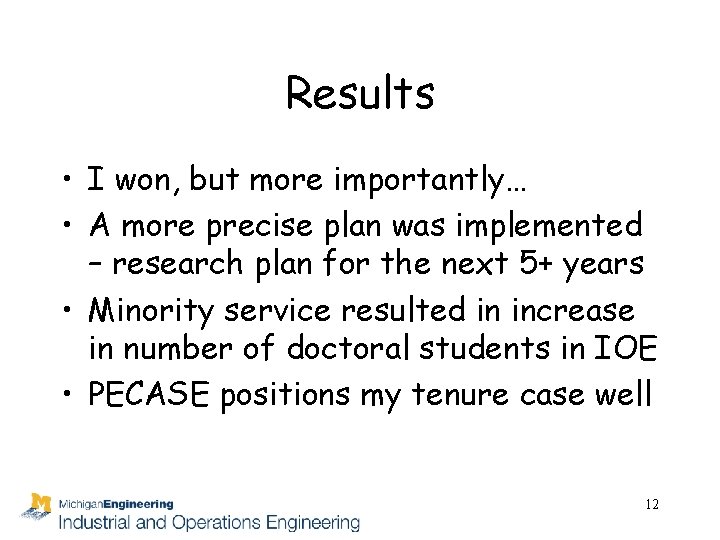 Results

• I won, but more importantly…
• A more precise plan was implemented – research plan for the next 5+ years
• Minority service resulted in increase in number of doctoral students in IOE
• PECASE positions my tenure case well

M MichiganEngineering
Industrial and Operations Engineering

12